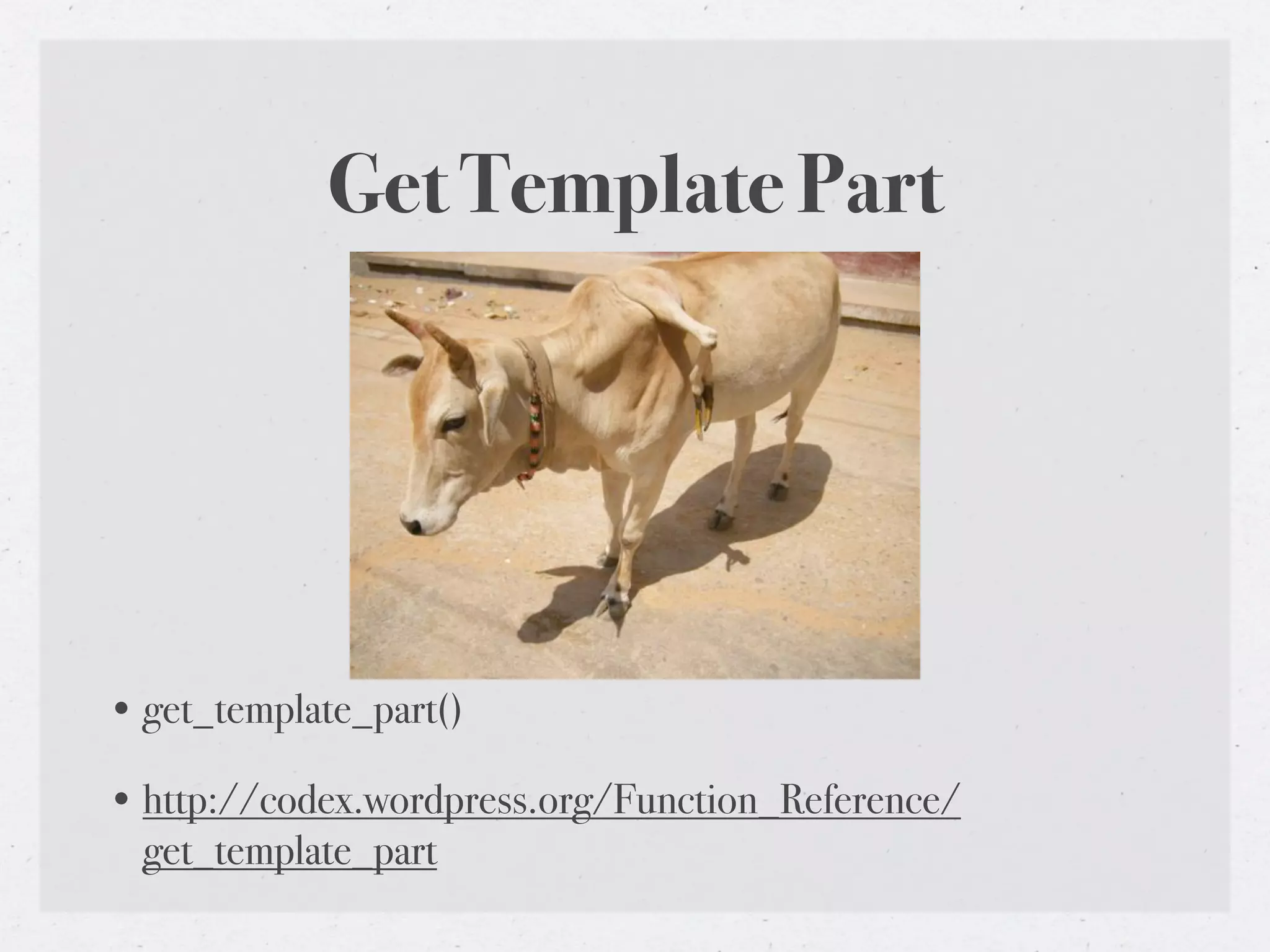 Get Template Part

• get_template_part()

• http://codex.wordpress.org/Function_Reference/get_template_part